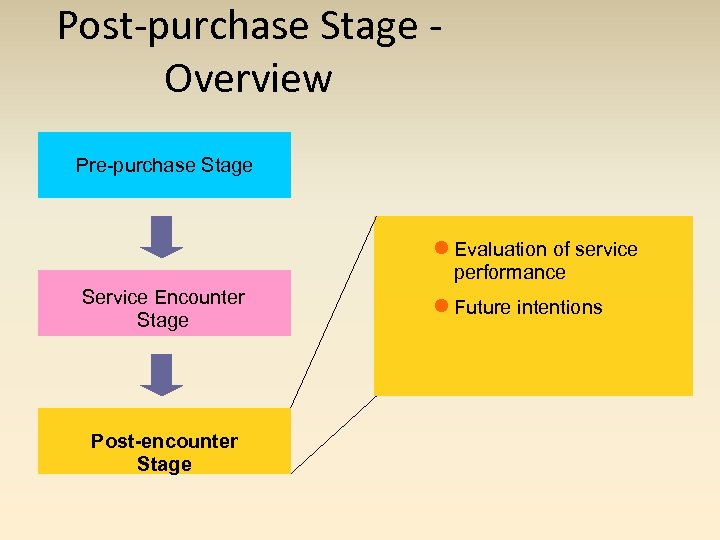 Post-purchase Stage - Overview

Pre-purchase Stage

Service Encounter Stage

Post-encounter Stage

Evaluation of service performance

Future intentions